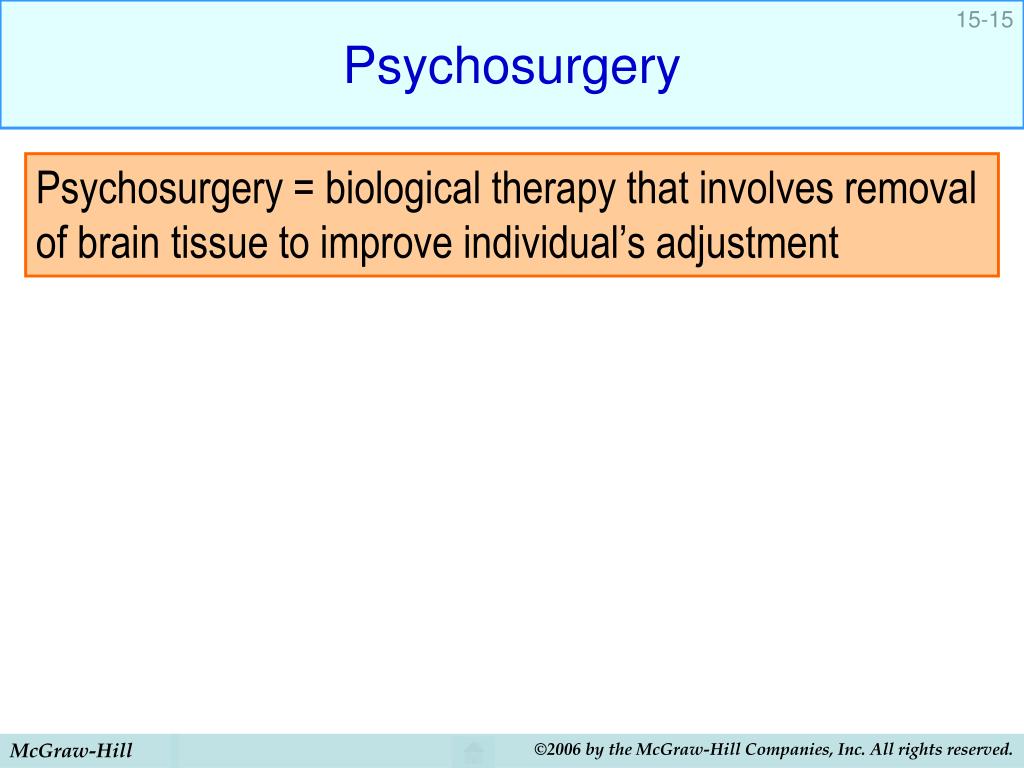 15-15

Psychosurgery

Psychosurgery = biological therapy that involves removal of brain tissue to improve individual’s adjustment

McGraw-Hill

©2006 by the McGraw-Hill Companies, Inc. All rights reserved.